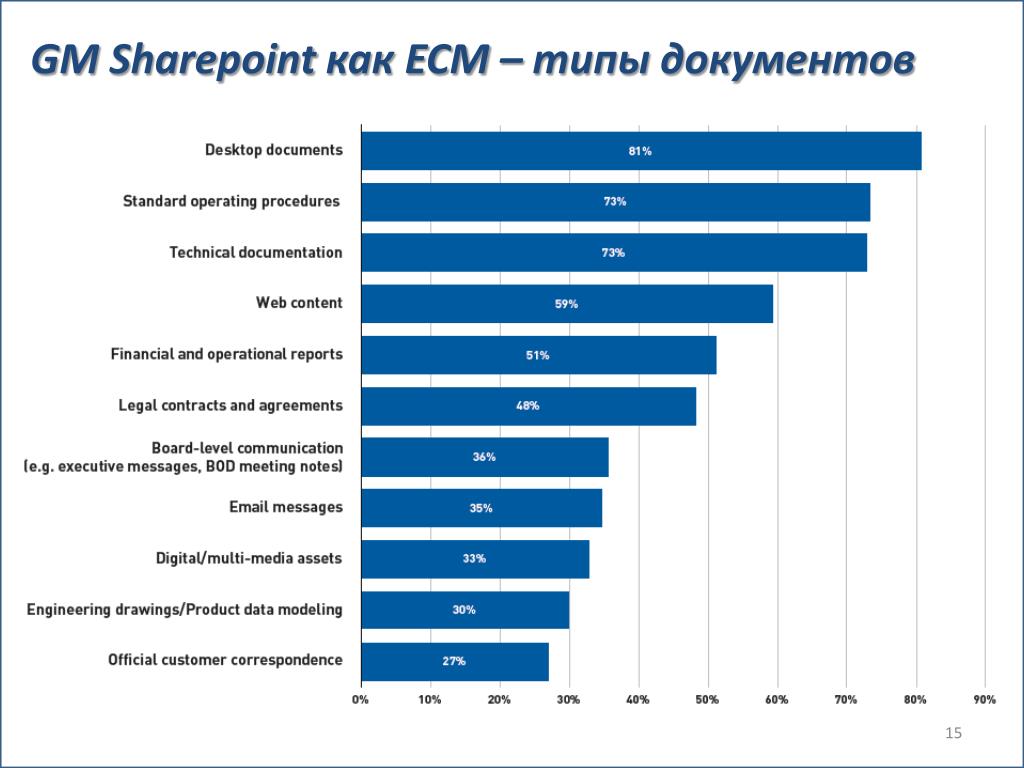 GM Sharepoint как ECM – типы документов

Desktop documents 81%
Standard operating procedures 73%
Technical documentation 73%
Web content 59%
Financial and operational reports 51%
Legal contracts and agreements 48%
Board-level communication (e.g. executive messages, BOD meeting notes) 36%
Email messages 35%
Digital/multi-media assets 33%
Engineering drawings/Product data modeling 30%
Official customer correspondence 27%

0% 10% 20% 30% 40% 50% 60% 70% 80% 90%

15